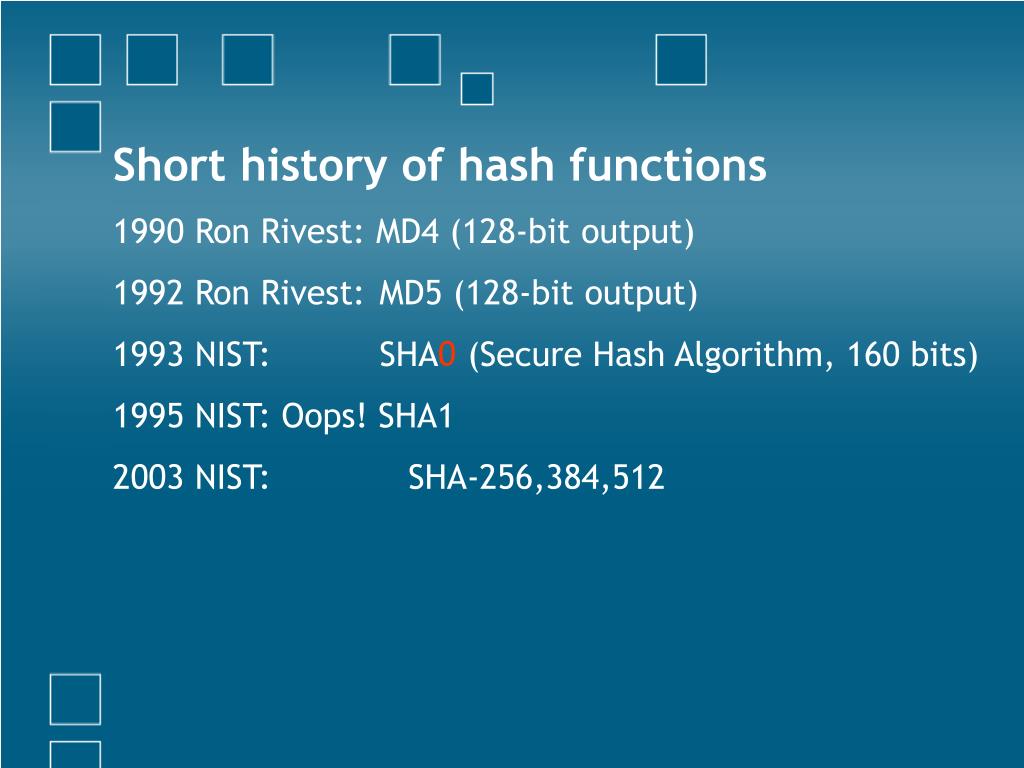 Short history of hash functions

1990 Ron Rivest: MD4 (128-bit output)

1992 Ron Rivest: MD5 (128-bit output)

1993 NIST: SHA0 (Secure Hash Algorithm, 160 bits)

1995 NIST: Oops! SHA1

2003 NIST: SHA-256,384,512